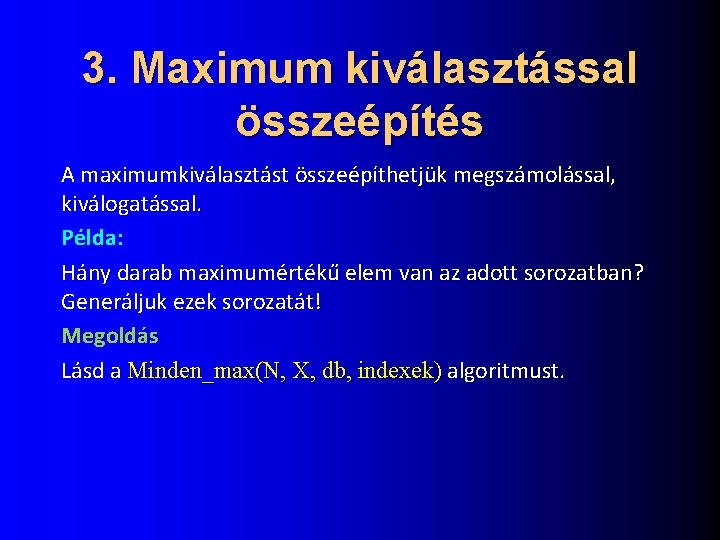 3. Maximum kiválasztással összeépítés

A maximumkiválasztást összeépíthetjük megszámolással, kiválogatással.

Példa:

Hány darab maximumértékű elem van az adott sorozatban? Generáljuk ezek sorozatát!

Megoldás

Lásd a Minden_max(N, X, db, indexek) algoritmust.